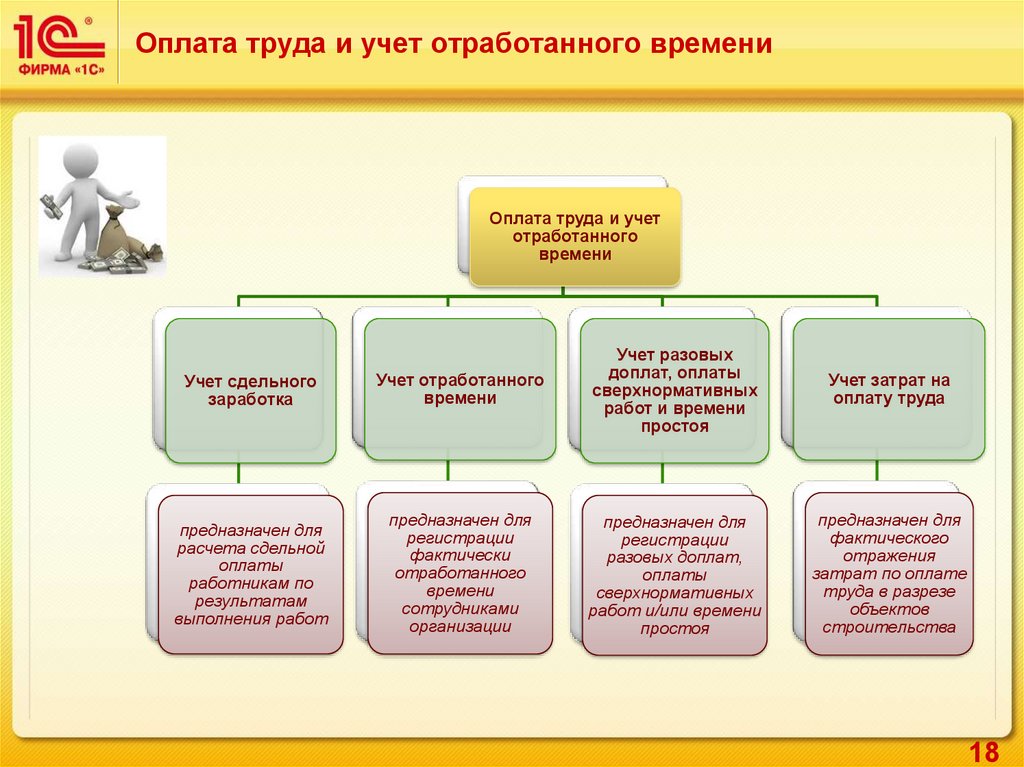 1С®
ФИРМА «1С»

Оплата труда и учет отработанного времени

Оплата труда и учет отработанного времени

Учет сдельного заработка

Учет отработанного времени

Учет разовых доплат, оплаты сверхнормативных работ и времени простоя

Учет затрат на оплату труда

предназначен для расчета сдельной оплаты работникам по результатам выполнения работ

предназначен для регистрации фактически отработанного времени сотрудниками организации

предназначен для регистрации разовых доплат, оплаты сверхнормативных работ и/или времени простоя

предназначен для фактического отражения затрат по оплате труда в разрезе объектов строительства

18